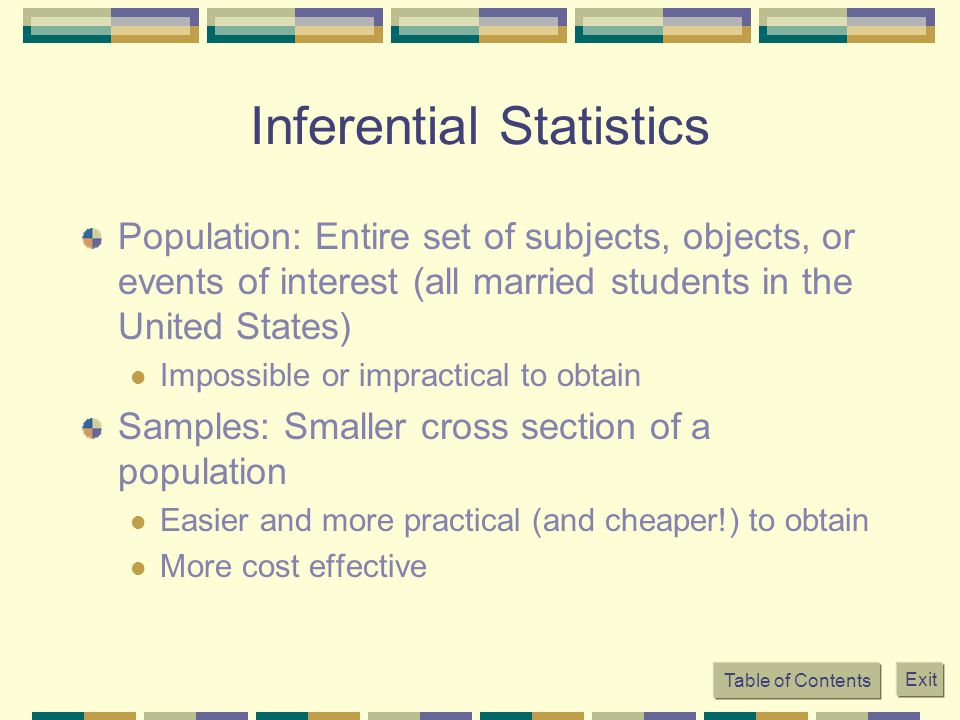 Inferential Statistics

Population: Entire set of subjects, objects, or events of interest (all married students in the United States)

Impossible or impractical to obtain

Samples: Smaller cross section of a population

Easier and more practical (and cheaper!) to obtain

More cost effective

Table of Contents

Exit